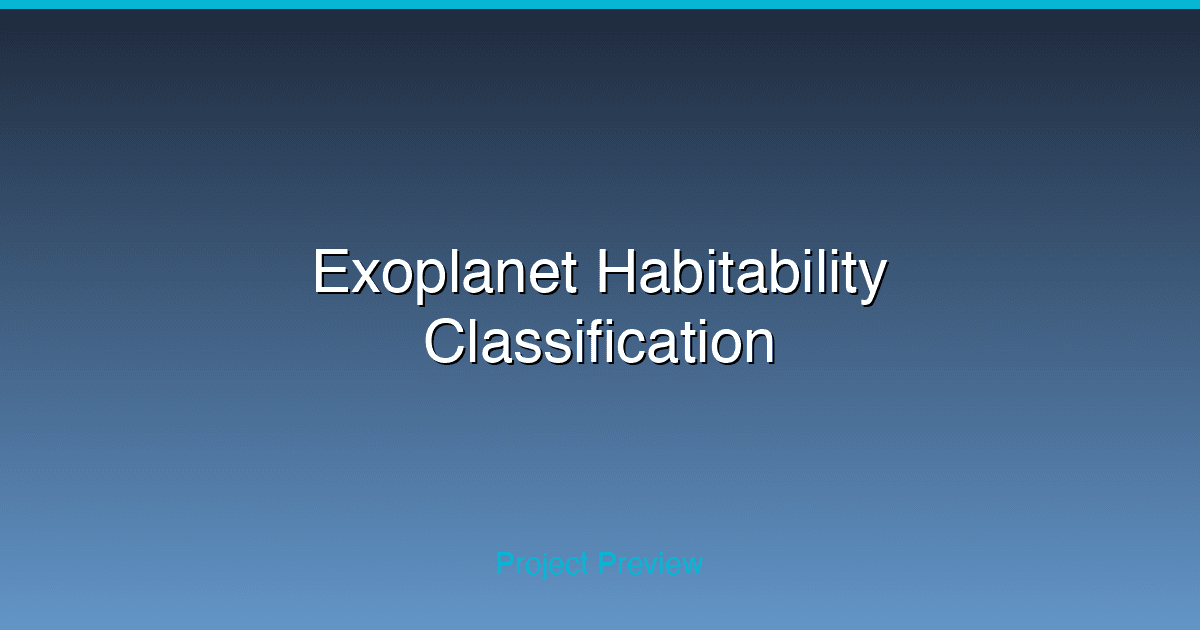 Exoplanet Habitability Classification

Project Preview